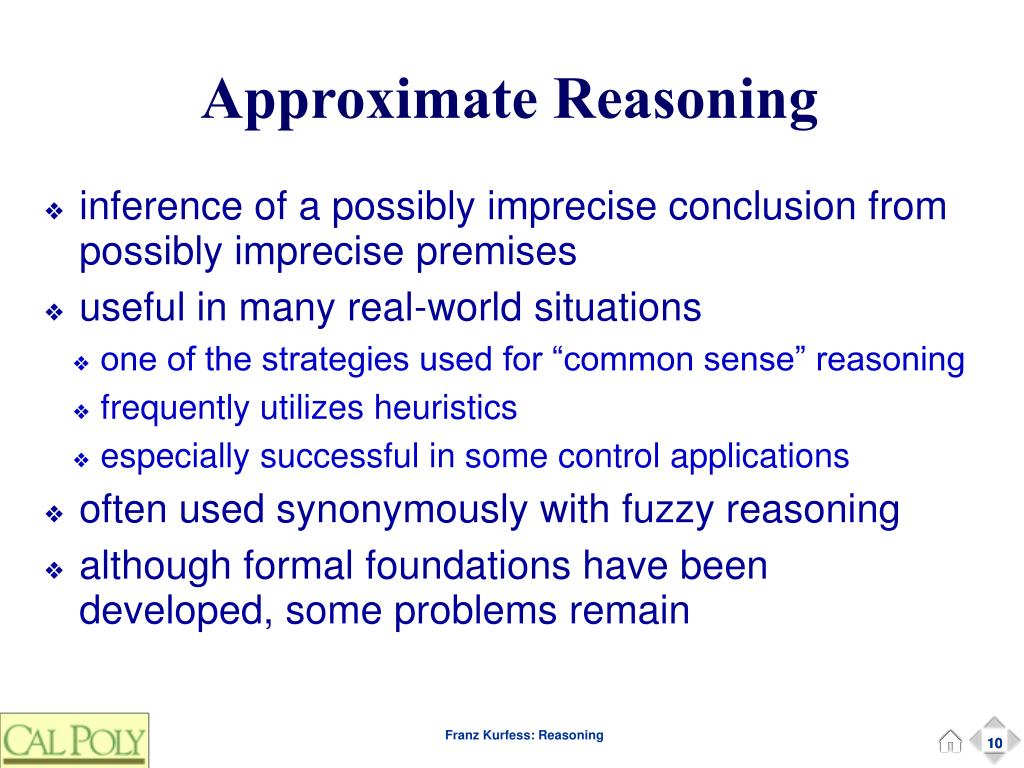 Approximate Reasoning

❖ inference of a possibly imprecise conclusion from possibly imprecise premises
❖ useful in many real-world situations
❖ one of the strategies used for “common sense” reasoning
❖ frequently utilizes heuristics
❖ especially successful in some control applications
❖ often used synonymously with fuzzy reasoning
❖ although formal foundations have been developed, some problems remain

CAL POLY

Franz Kurfess: Reasoning

10